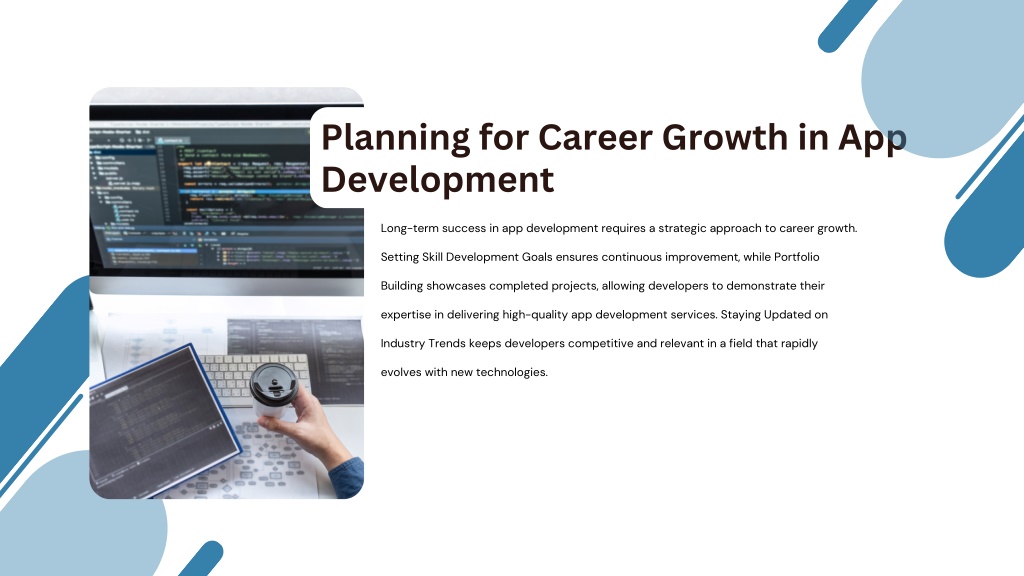 Planning for Career Growth in App Development

Long-term success in app development requires a strategic approach to career growth. Setting Skill Development Goals ensures continuous improvement, while Portfolio Building showcases completed projects, allowing developers to demonstrate their expertise in delivering high-quality app development services. Staying Updated on Industry Trends keeps developers competitive and relevant in a field that rapidly evolves with new technologies.